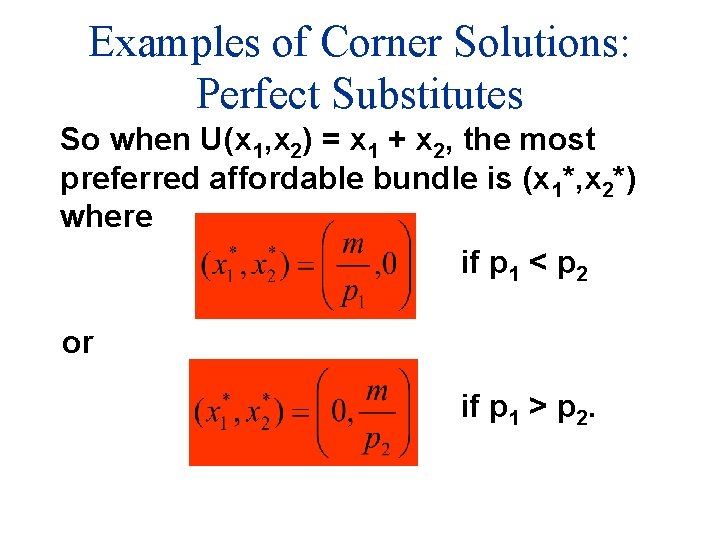 Examples of Corner Solutions: Perfect Substitutes

So when $U(x_1,x_2) = x_1 + x_2$, the most preferred affordable bundle is $(x_1^*,x_2^*)$ where

$(x_1^*, x_2^*) = \left(\frac{m}{p_1}, 0\right)$ if $p_1 < p_2$

or

$(x_1^*, x_2^*) = \left(0, \frac{m}{p_2}\right)$ if $p_1 > p_2$.